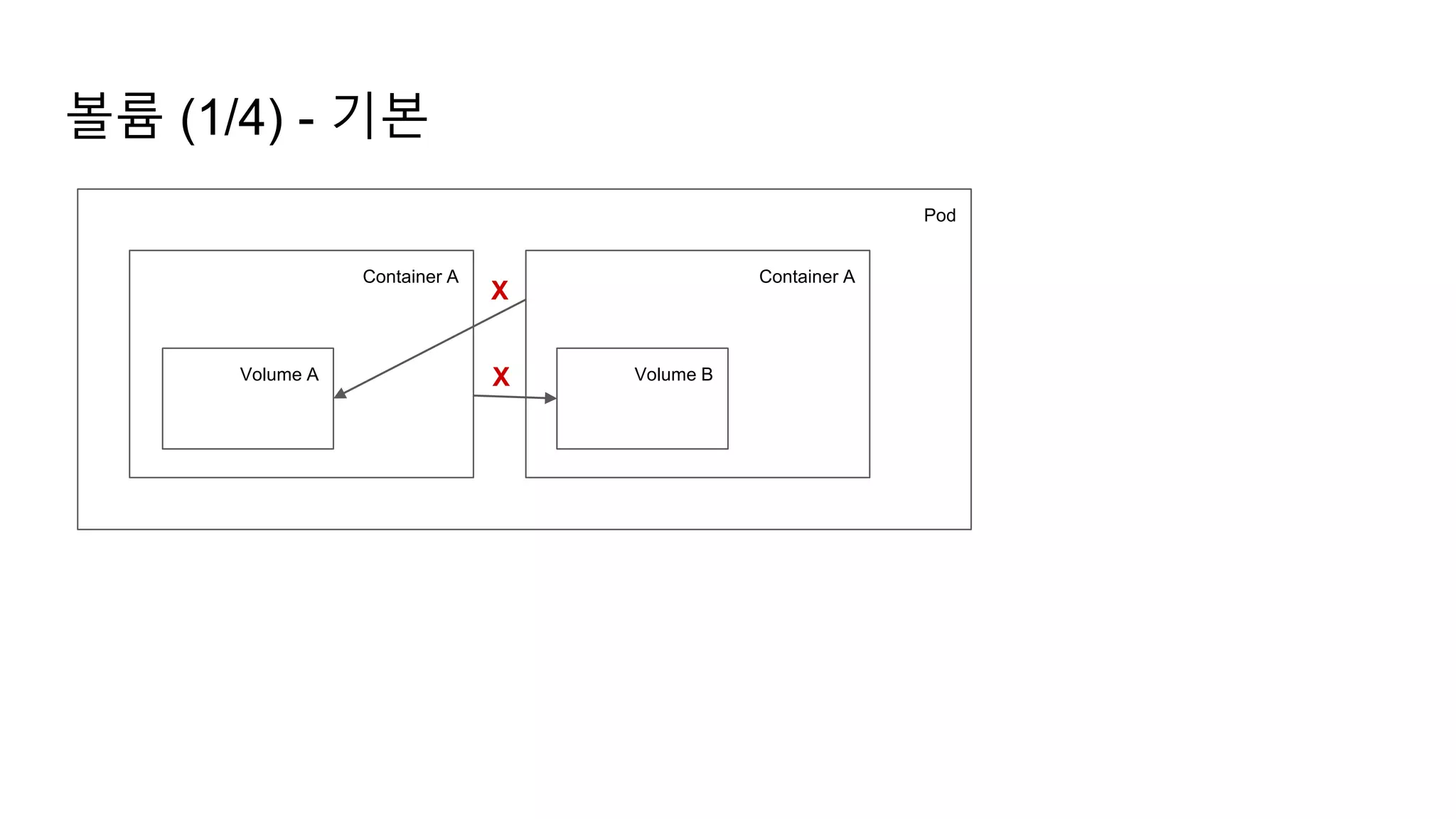 볼륨 (1/4) - 기본

Pod

Container A

X

Container A

Volume A

X

Volume B